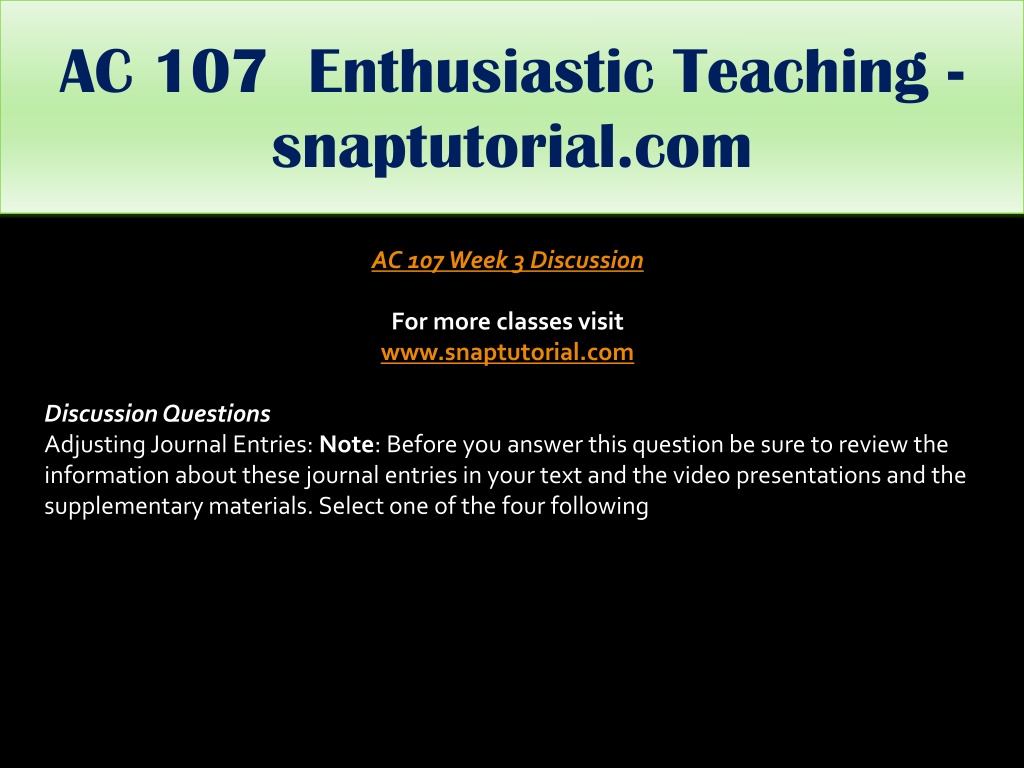 AC 107 Enthusiastic Teaching - snaptutorial.com

AC 107 Week 3 Discussion

For more classes visit
www.snaptutorial.com

Discussion Questions
Adjusting Journal Entries: Note: Before you answer this question be sure to review the information about these journal entries in your text and the video presentations and the supplementary materials. Select one of the four following